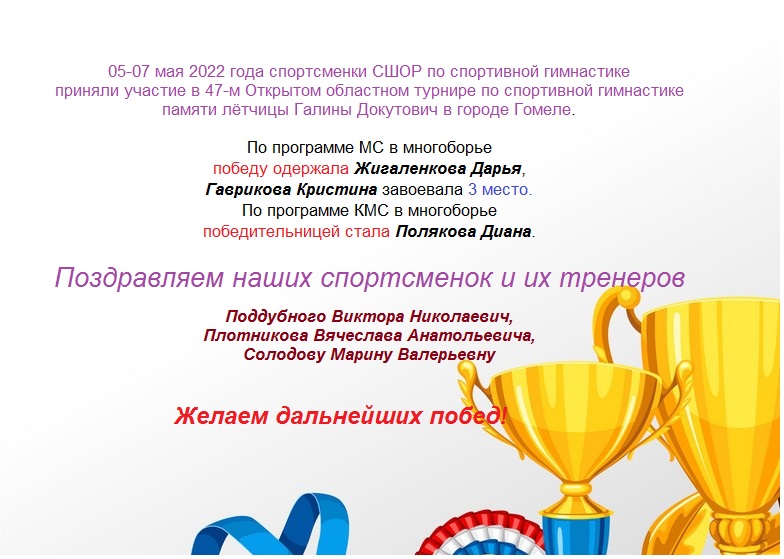 05-07 мая 2022 года спортсменки СШОР по спортивной гимнастике приняли участие в 47-м Открытом областном турнире по спортивной гимнастике памяти лётчицы Галины Докутович в городе Гомеле.

По программе МС в многоборье победу одержала Жигаленкова Дарья, Гаврикова Кристина завоевала 3 место. По программе КМС в многоборье победительницей стала Полякова Диана.

Поздравляем наших спортсменок и их тренеров

Поддубного Виктора Николаевич, Плотникова Вячеслава Анатольевича, Солодову Марину Валерьевну

Желаем дальнейших побед!